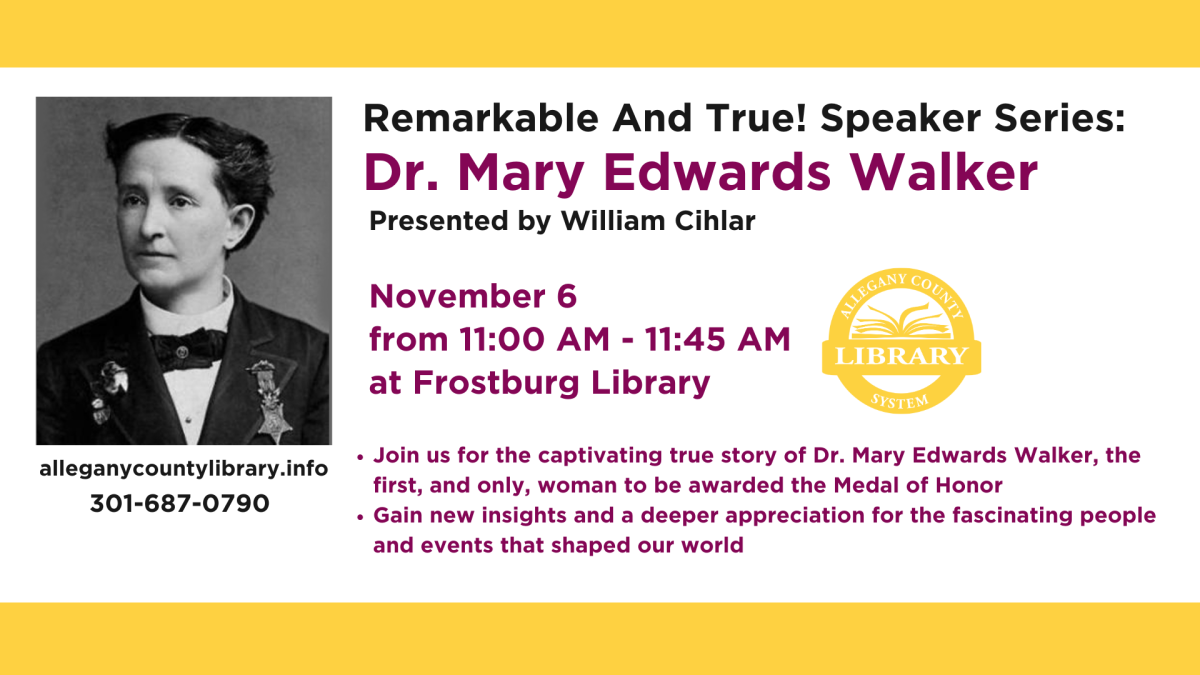 Remarkable And True! Speaker Series:
Dr. Mary Edwards Walker
Presented by William Cihlar

November 6
from 11:00 AM - 11:45 AM
at Frostburg Library

ALLEGANY COUNTY
LIBRARY
SYSTEM

alleganycountylibrary.info
301-687-0790

• Join us for the captivating true story of Dr. Mary Edwards Walker, the first, and only, woman to be awarded the Medal of Honor
• Gain new insights and a deeper appreciation for the fascinating people and events that shaped our world